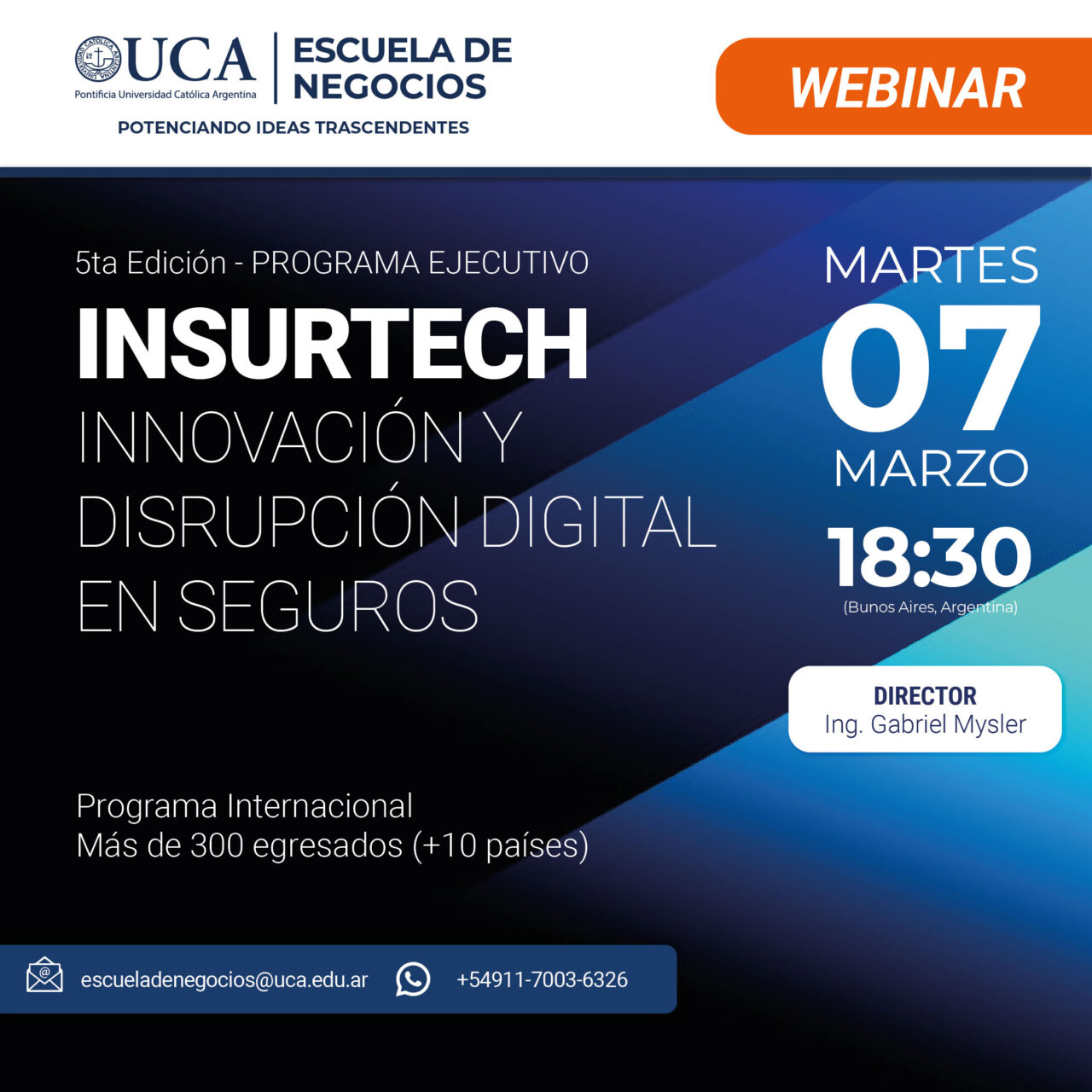 UCA
Pontificia Universidad Católica Argentina
ESCUELA DE NEGOCIOS
POTENCIANDO IDEAS TRASCENDENTES

WEBINAR

5ta Edición - PROGRAMA EJECUTIVO
INSURTECH
INNOVACIÓN Y DISRUPCIÓN DIGITAL EN SEGUROS

MARTES
07
MARZO
18:30
(Bunos Aires, Argentina)

DIRECTOR
Ing. Gabriel Mysler

Programa Internacional
Más de 300 egresados (+10 países)

escueladenegocios@uca.edu.ar
+54911-7003-6326